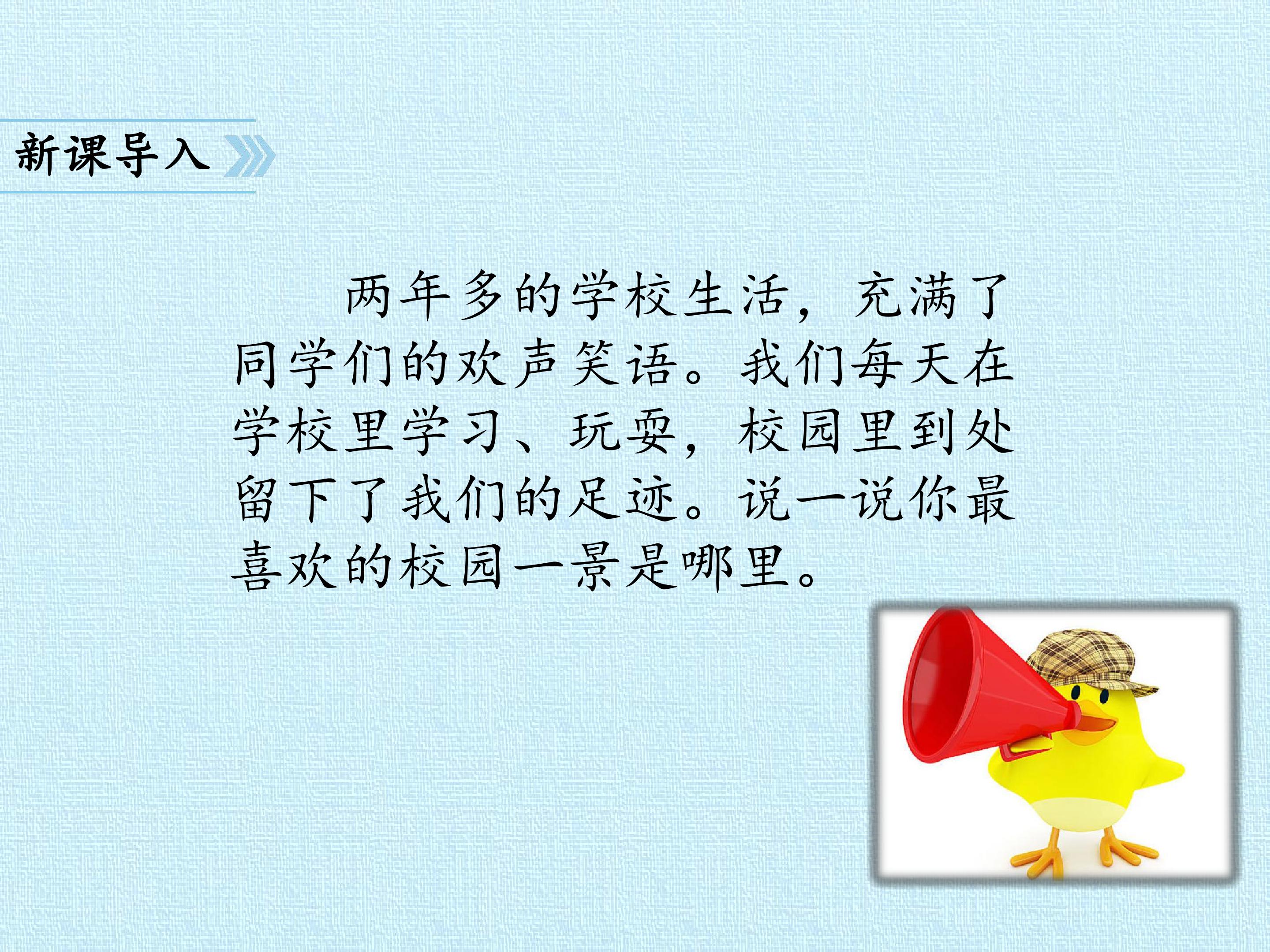 新课导入

两年多的学校生活，充满了同学们的欢声笑语。我们每天在学校里学习、玩耍，校园里到处留下了我们的足迹。说一说你最喜欢的校园一景是哪里。